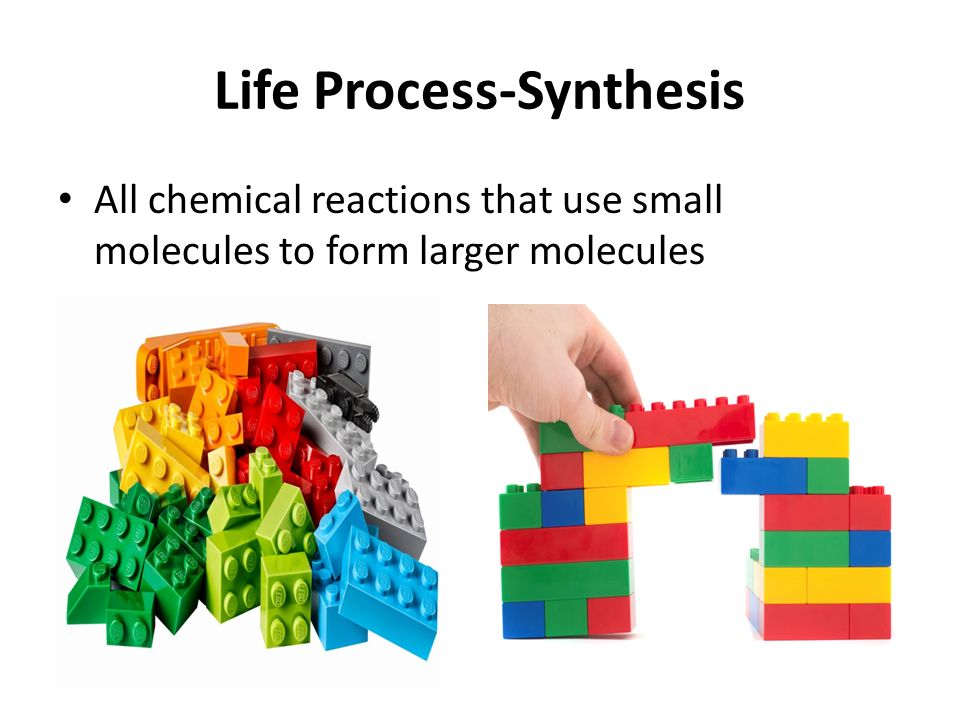 Life Process-Synthesis

• All chemical reactions that use small molecules to form larger molecules